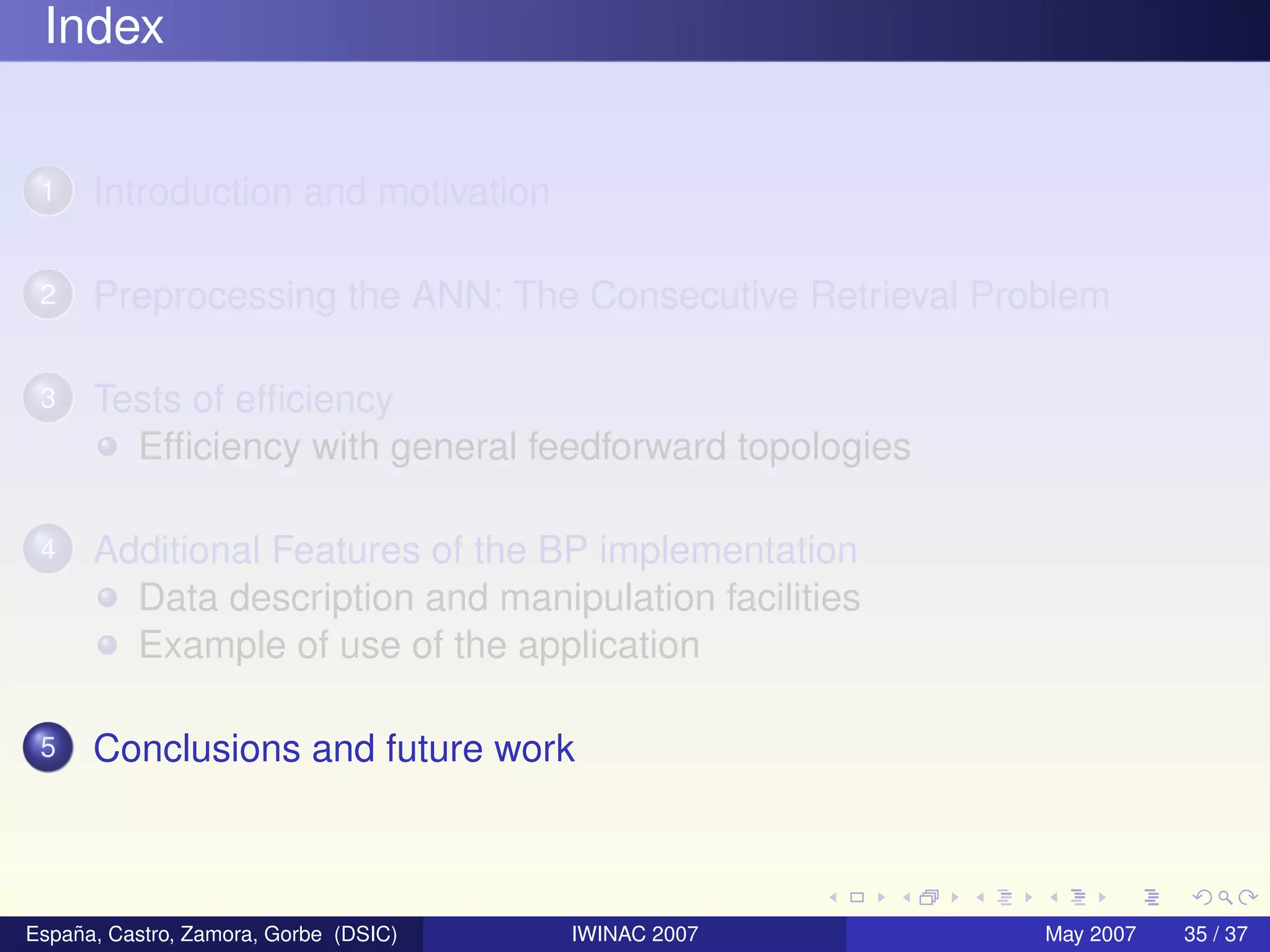 Index

1 Introduction and motivation

2 Preprocessing the ANN: The Consecutive Retrieval Problem

3 Tests of efficiency
Efficiency with general feedforward topologies

4 Additional Features of the BP implementation
Data description and manipulation facilities
Example of use of the application

5 Conclusions and future work

España, Castro, Zamora, Gorbe (DSIC) IWINAC 2007 May 2007 35 / 37